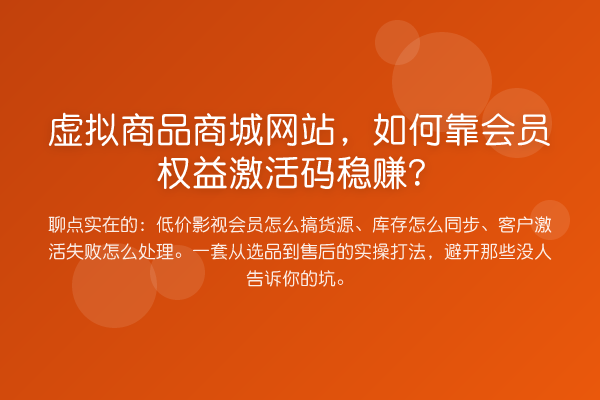 虚拟商品商城网站，如何靠会员权益激活码稳赚？

聊点实在的：低价影视会员怎么搞货源、库存怎么同步、客户激活失败怎么处理。一套从选品到售后的实操打法，避开那些没人告诉你的坑。